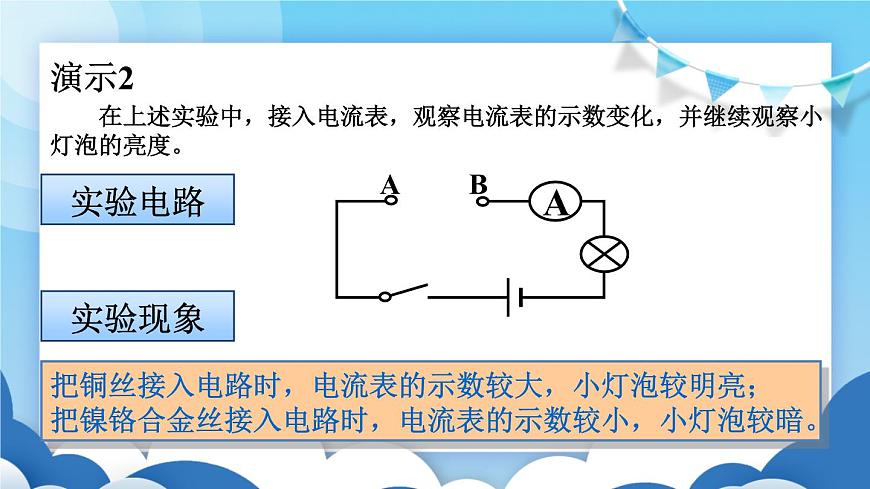 演示2

在上述实验中，接入电流表，观察电流表的示数变化，并继续观察小灯泡的亮度。

实验电路

A

B

A

实验现象

把铜丝接入电路时，电流表的示数较大，小灯泡较明亮；
把镍铬合金丝接入电路时，电流表的示数较小，小灯泡较暗。